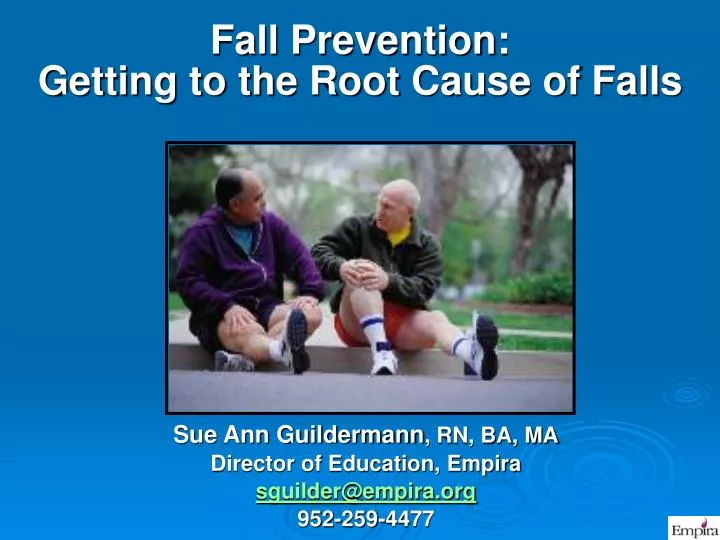 Fall Prevention:
Getting to the Root Cause of Falls

Sue Ann Guildermann, RN, BA, MA
Director of Education, Empira
sguilder@empira.org
952-259-4477

Empira